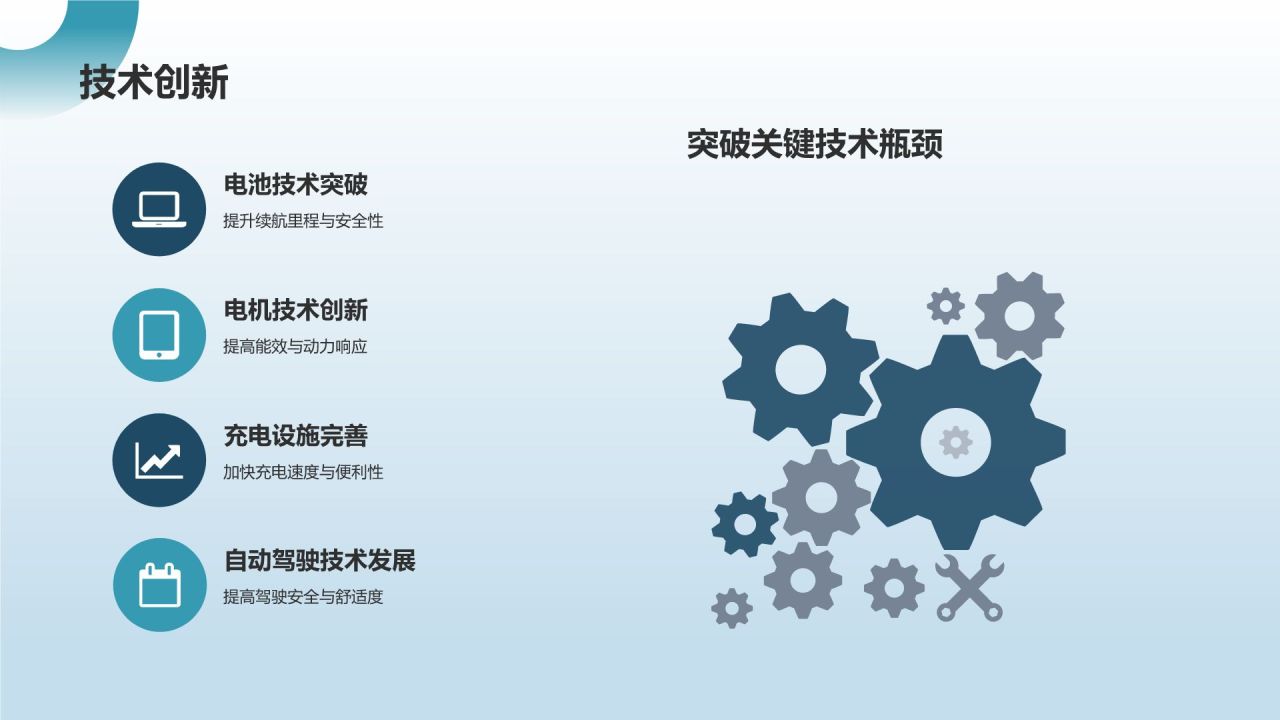 技术创新

电池技术突破
提升续航里程与安全性

电机技术创新
提高能效与动力响应

充电设施完善
加快充电速度与便利性

自动驾驶技术发展
提高驾驶安全与舒适度

突破关键技术瓶颈